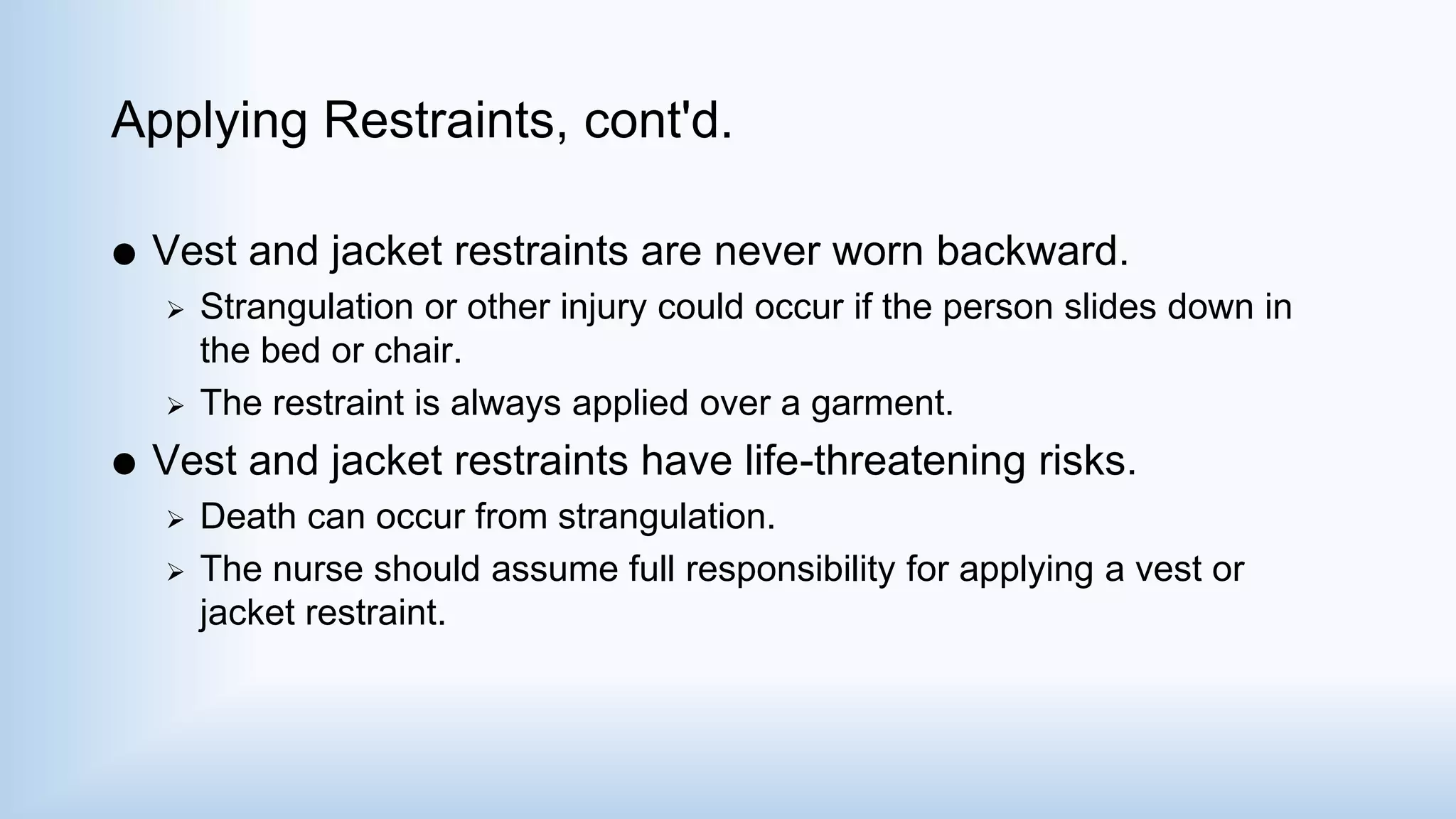 Applying Restraints, cont'd.

● Vest and jacket restraints are never worn backward.

➢ Strangulation or other injury could occur if the person slides down in the bed or chair.

➢ The restraint is always applied over a garment.

● Vest and jacket restraints have life-threatening risks.

➢ Death can occur from strangulation.

➢ The nurse should assume full responsibility for applying a vest or jacket restraint.